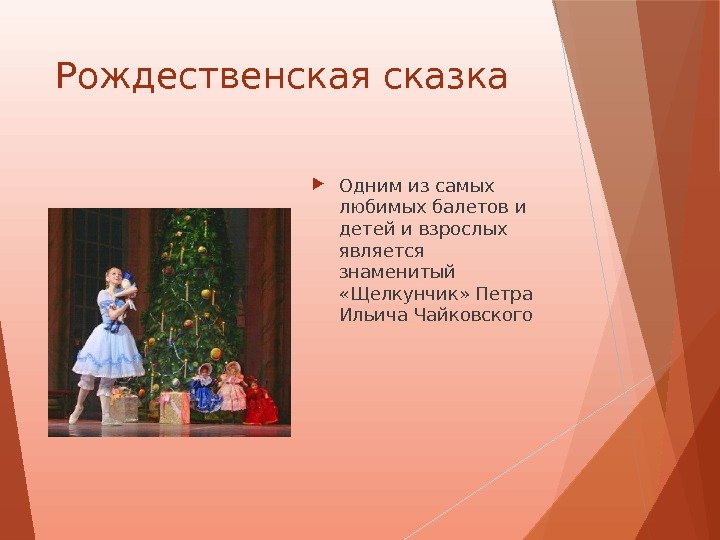 Рождественская сказка

Одним из самых любимых балетов и детей и взрослых является знаменитый «Щелкунчик» Петра Ильича Чайковского